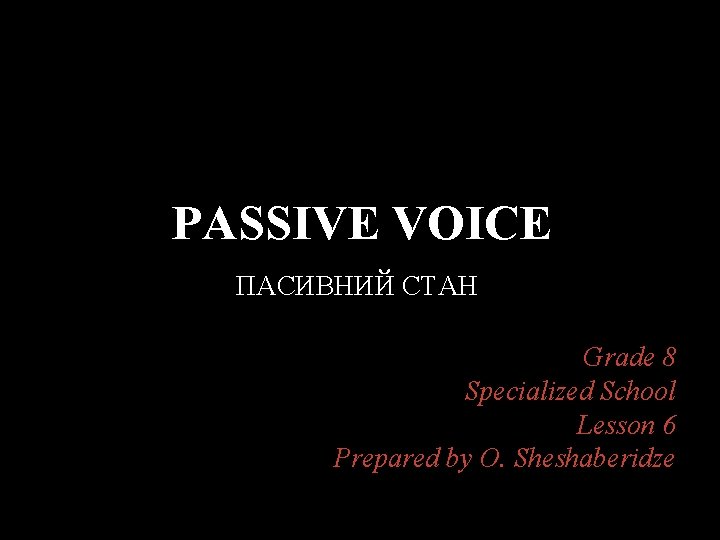 PASSIVE VOICE

ПАСИВНИЙ СТАН

Grade 8
Specialized School
Lesson 6
Prepared by O. Sheshaberidze